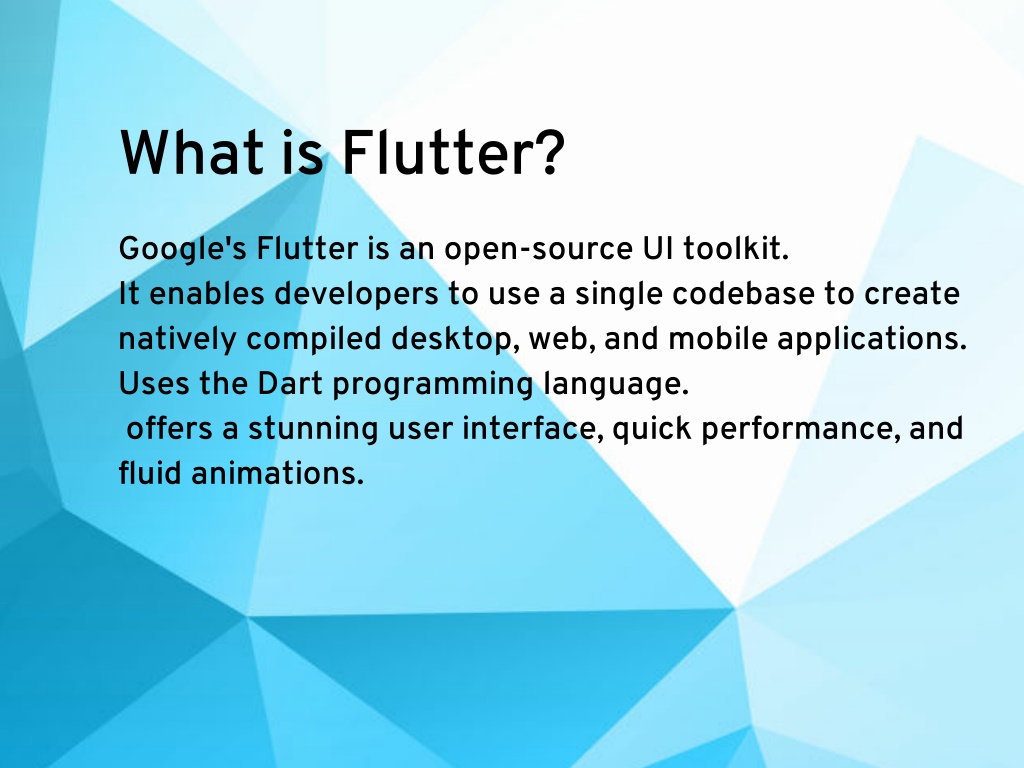 What is Flutter?

Google's Flutter is an open-source UI toolkit.
It enables developers to use a single codebase to create natively compiled desktop, web, and mobile applications.
Uses the Dart programming language.
offers a stunning user interface, quick performance, and fluid animations.